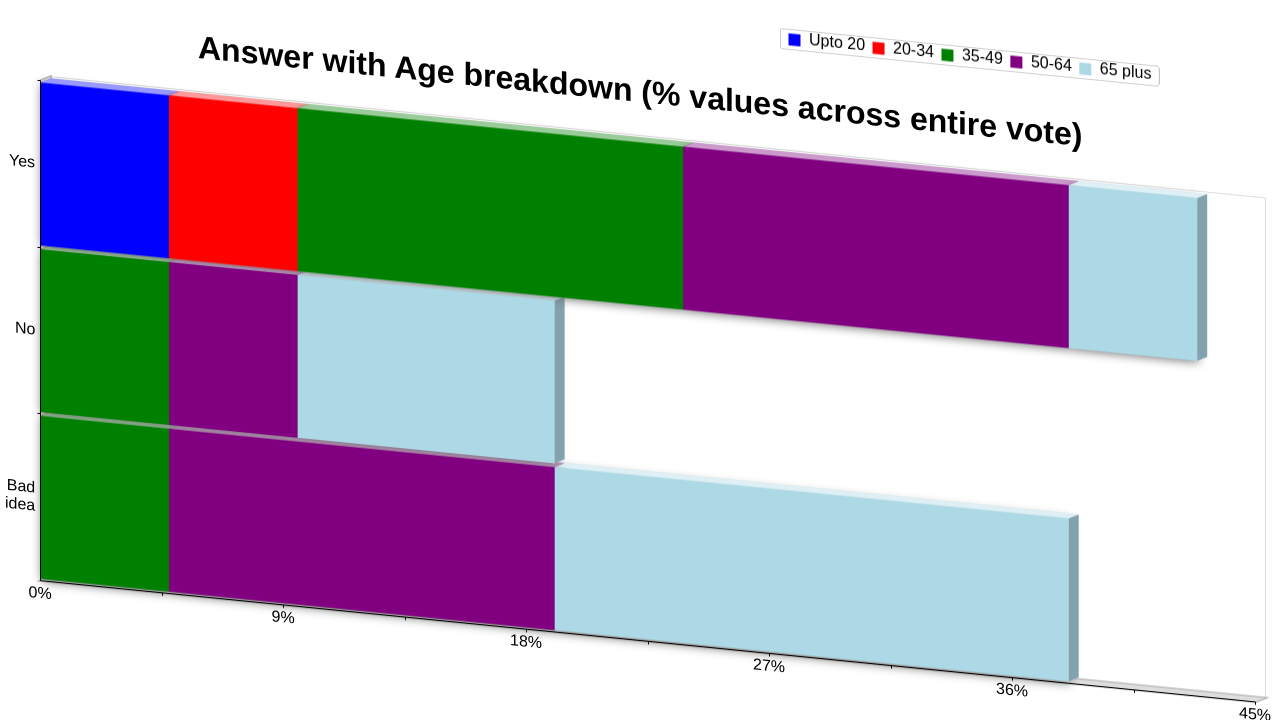 Answer with Age breakdown (% values across entire vote)

Upto 20 20-34 35-49 50-64 65 plus

Yes
No
Bad idea

0%
9%
18%
27%
36%
45%